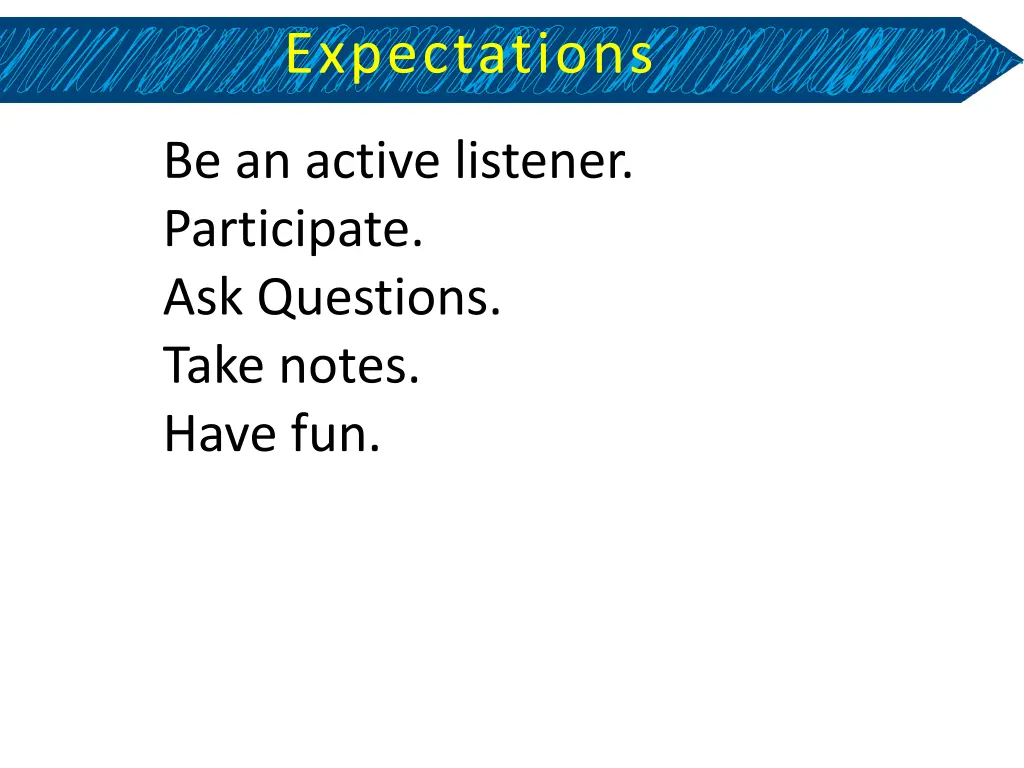 Expectations

Be an active listener.
Participate.
Ask Questions.
Take notes.
Have fun.